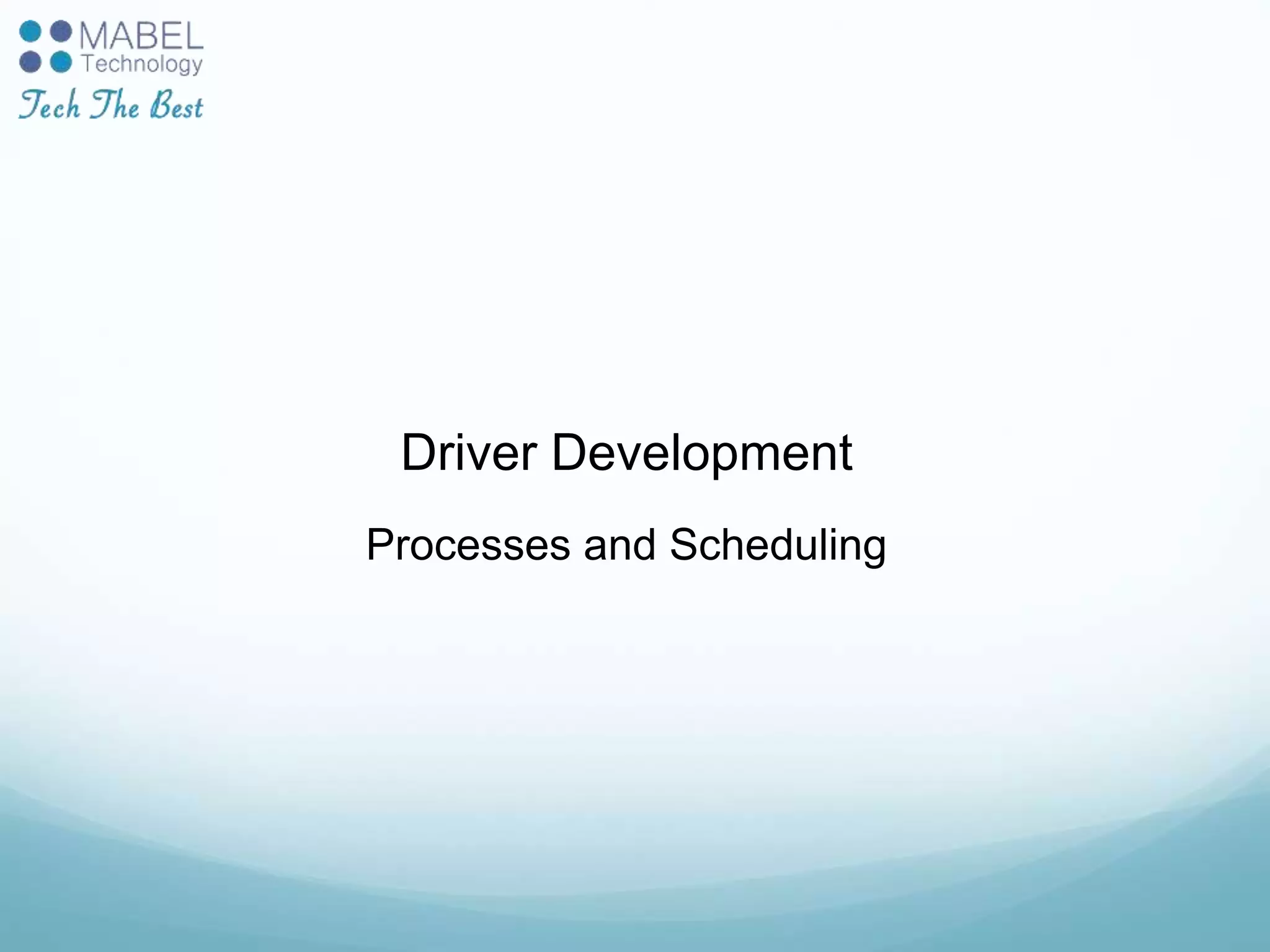 MABEL
Technology
Tech The Best

Driver Development

Processes and Scheduling